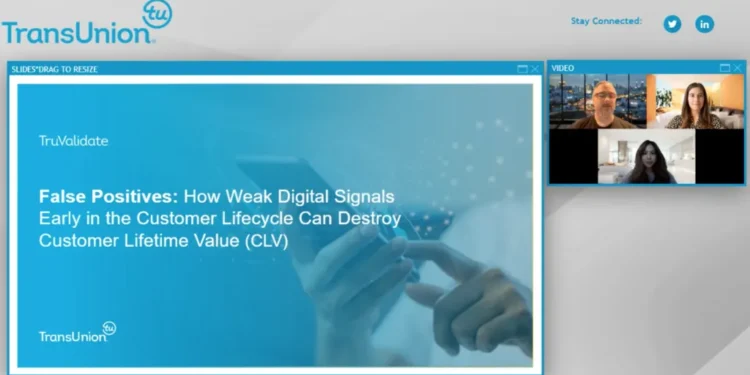 TransUnion tu

Stay Connected:

SLIDES*DRAG TO RESIZE

TruValidate

False Positives: How Weak Digital Signals Early in the Customer Lifecycle Can Destroy Customer Lifetime Value (CLV)

TransUnion tu

VIDEO